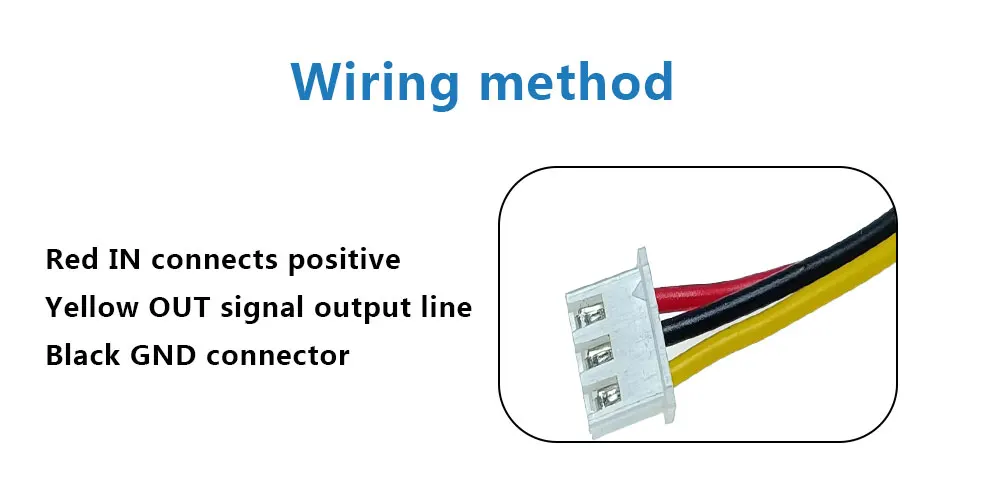 Wiring method

Red IN connects positive
Yellow OUT signal output line
Black GND connector